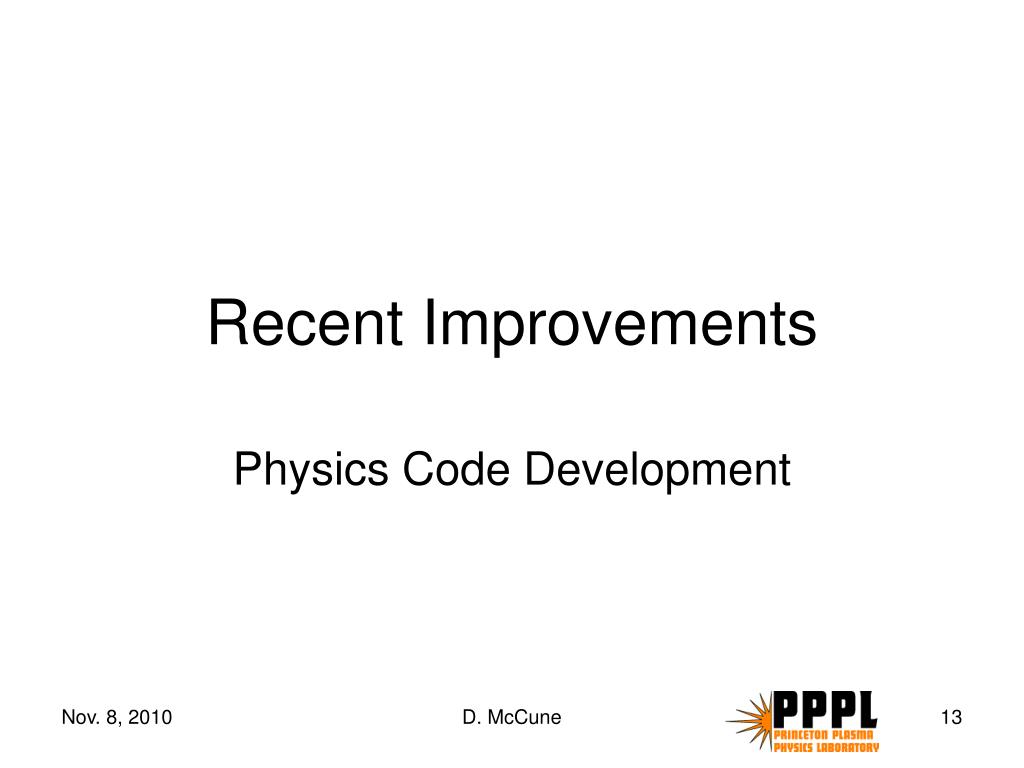 Recent Improvements

Physics Code Development

Nov. 8, 2010

D. McCune

PPPL
PRINCETON PLASMA
PHYSICS LABORATORY

13